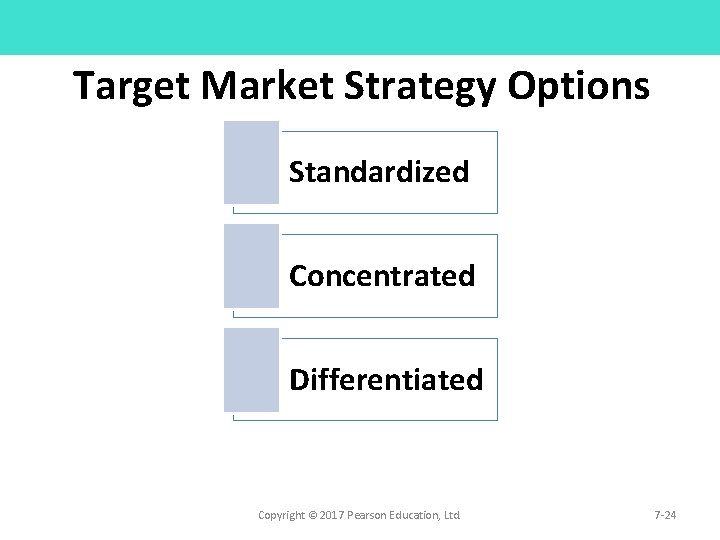 Target Market Strategy Options

Standardized

Concentrated

Differentiated

Copyright © 2017 Pearson Education, Ltd

7-24